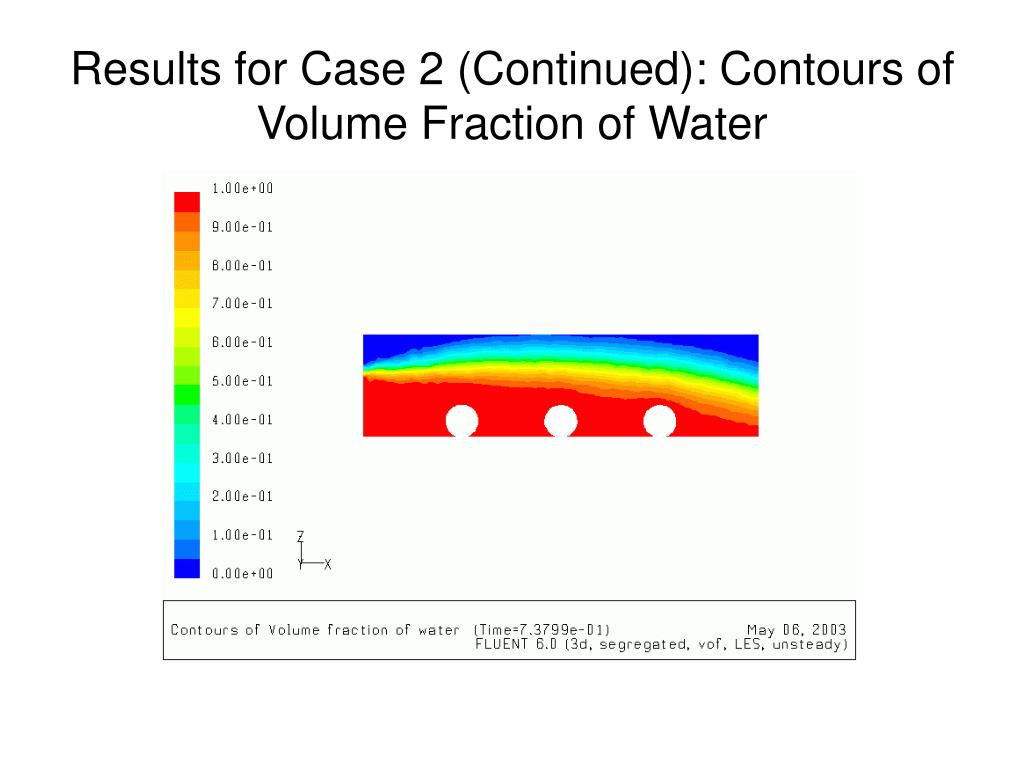 Results for Case 2 (Continued): Contours of Volume Fraction of Water

1.00e+00
9.00e-01
8.00e-01
7.00e-01
6.00e-01
5.00e-01
4.00e-01
3.00e-01
2.00e-01
1.00e-01
0.00e+00

Z
Y X

Contours of Volume fraction of water (Time=7.3799e-01) May 06, 2003
FLUENT 6.0 (3d, segregated, vof, LES, unsteady)